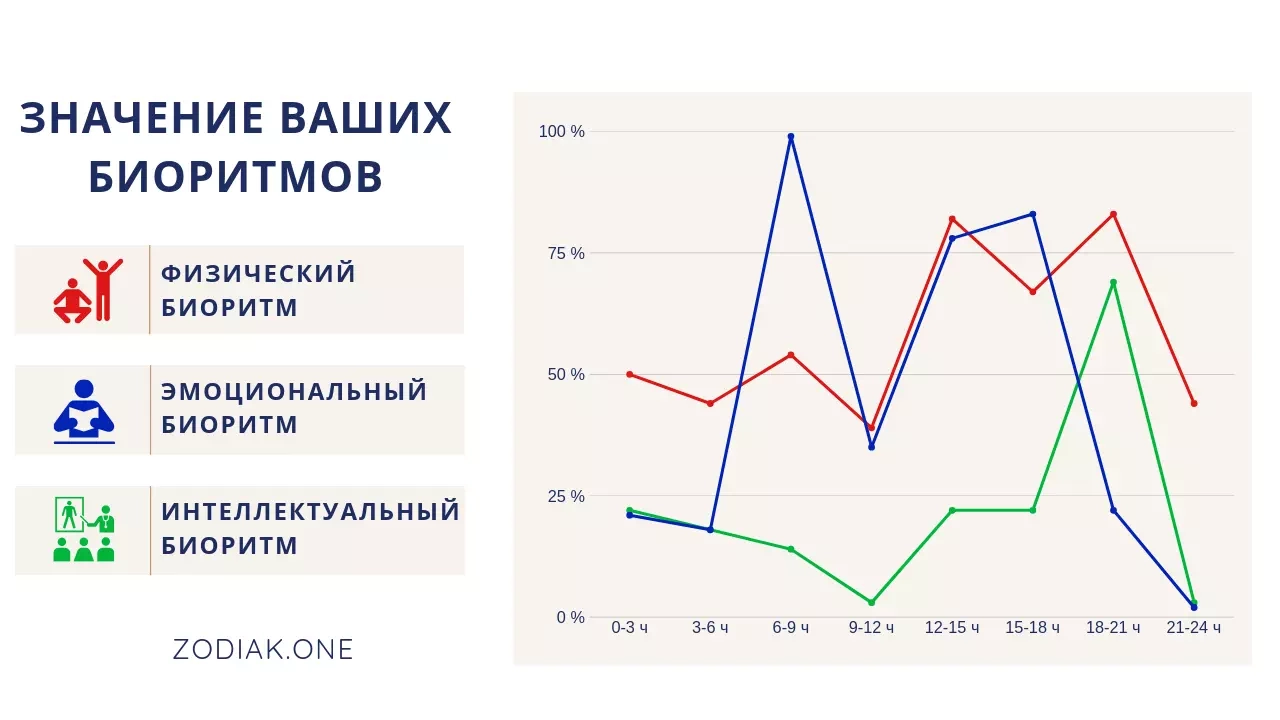 ЗНАЧЕНИЕ ВАШИХ БИОРИТМОВ

ФИЗИЧЕСКИЙ БИОРИТМ

ЭМОЦИОНАЛЬНЫЙ БИОРИТМ

ИНТЕЛЛЕКТУАЛЬНЫЙ БИОРИТМ

ZODIAK.ONE

100 %
75 %
50 %
25 %
0 %
0-3 ч
3-6 ч
6-9 ч
9-12 ч
12-15 ч
15-18 ч
18-21 ч
21-24 ч